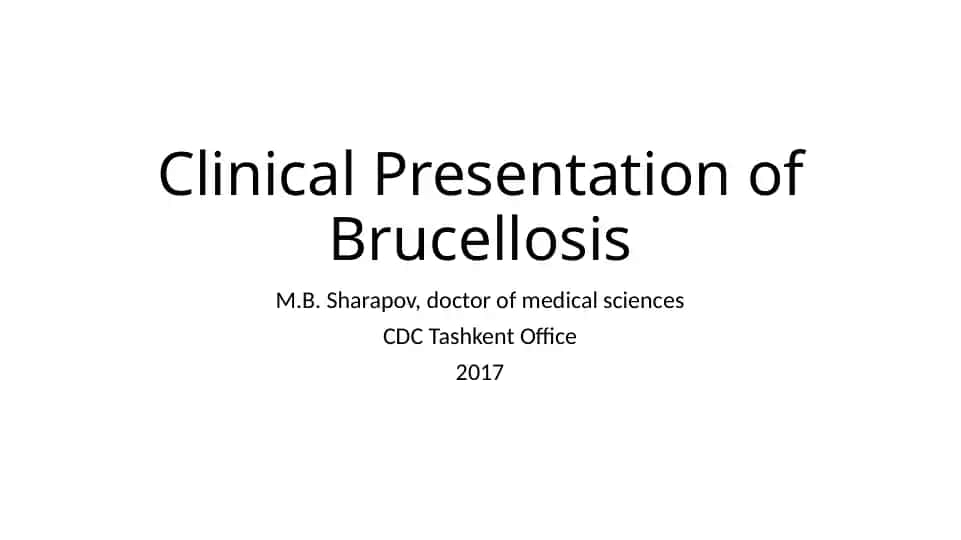 Clinical Presentation of Brucellosis

M.B. Sharapov, doctor of medical sciences

CDC Tashkent Office

2017